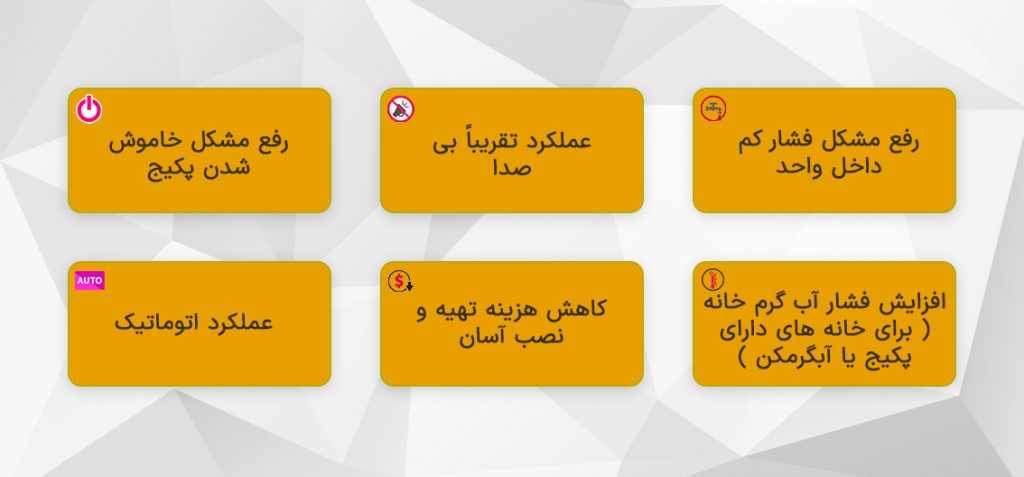 رفع مشکل فشار کم داخل واحد

عملکرد تقریباً بی صدا

رفع مشکل خاموش شدن پکیج

افزایش فشار آب گرم خانه ( برای خانه های دارای پکیج یا آبگرمکن )

کاهش هزینه تهیه و نصب آسان

AUTO

عملکرد اتوماتیک